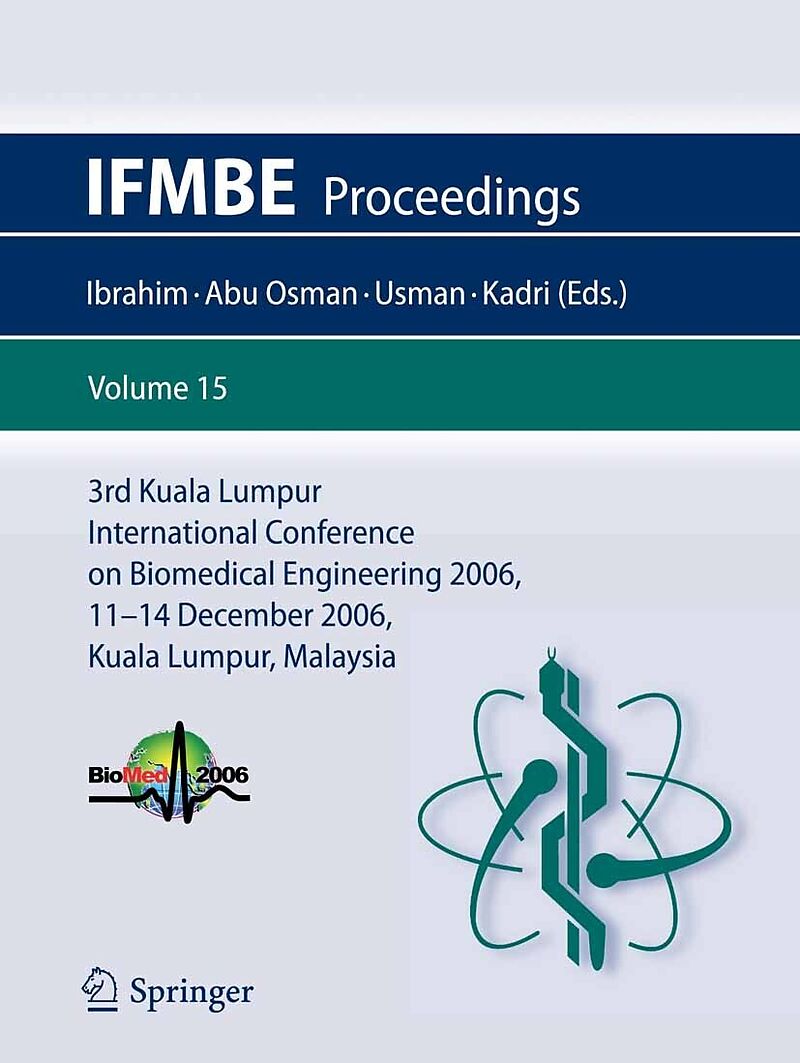 IFMBE Proceedings

Ibrahim · Abu Osman · Usman · Kadri (Eds.)

Volume 15

3rd Kuala Lumpur International Conference on Biomedical Engineering 2006, 11–14 December 2006, Kuala Lumpur, Malaysia

BioMed 2006

Springer